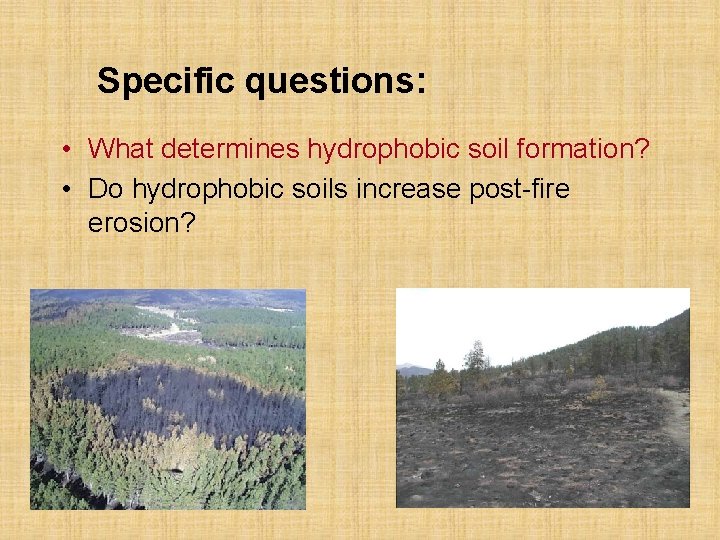 Specific questions:

• What determines hydrophobic soil formation?
• Do hydrophobic soils increase post-fire erosion?